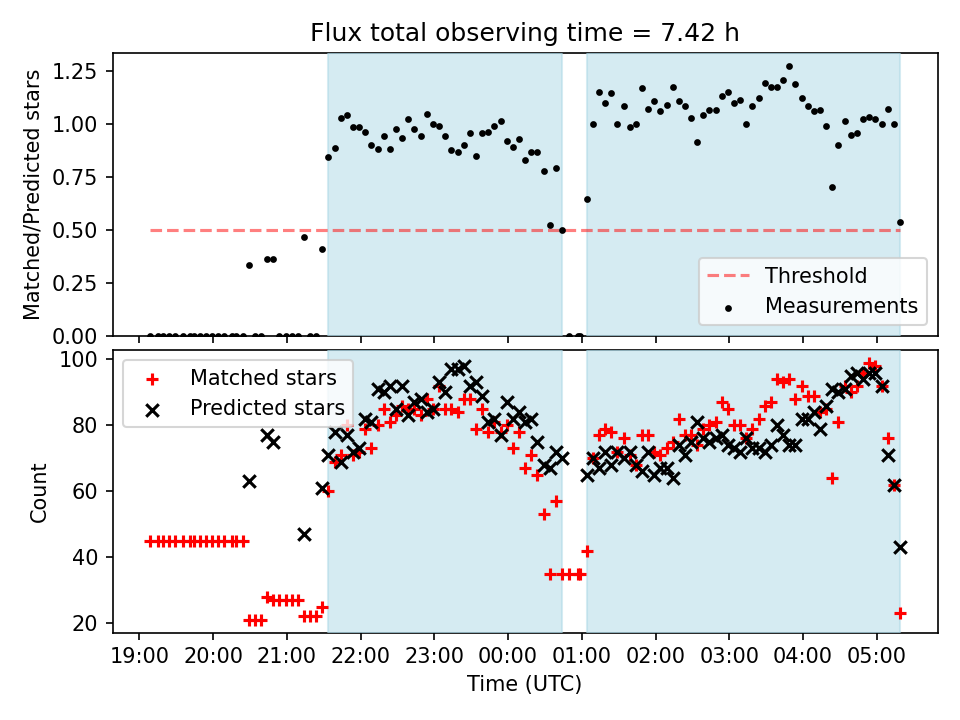 Flux total observing time = 7.42 h

Matched/Predicted stars

1.25
1.00
0.75
0.50
0.25
0.00

Threshold
Measurements

Matched stars
Predicted stars

Count

100
80
60
40
20

19:00 20:00 21:00 22:00 23:00 00:00 01:00 02:00 03:00 04:00 05:00

Time (UTC)